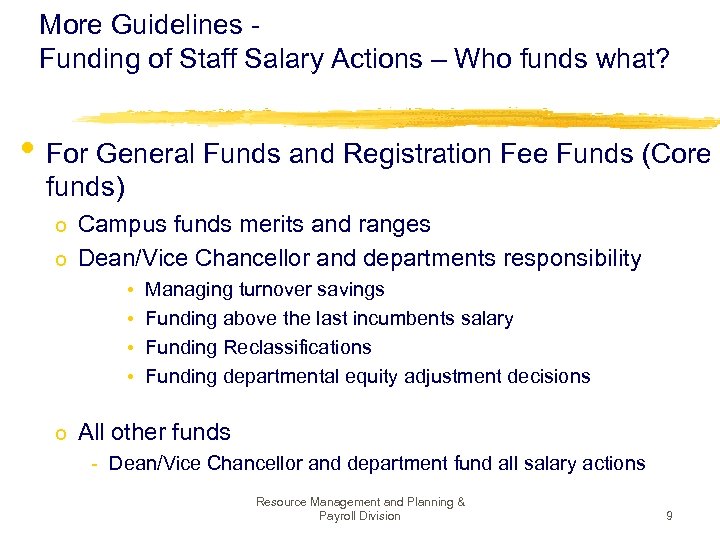 More Guidelines -
Funding of Staff Salary Actions – Who funds what?

• For General Funds and Registration Fee Funds (Core funds)

o Campus funds merits and ranges

o Dean/Vice Chancellor and departments responsibility

• Managing turnover savings

• Funding above the last incumbents salary

• Funding Reclassifications

• Funding departmental equity adjustment decisions

o All other funds

- Dean/Vice Chancellor and department fund all salary actions

Resource Management and Planning & Payroll Division

9